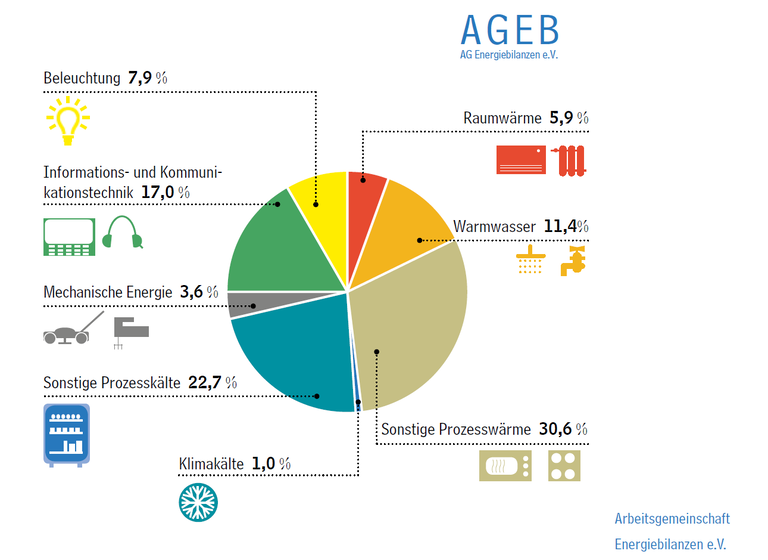 AGEB
AG Energiebilanzen e.V.

Beleuchtung 7,9 %

Informations- und Kommunikationstechnik 17,0 %

Mechanische Energie 3,6 %

Sonstige Prozesskälte 22,7 %

Klimakälte 1,0 %

Raumwärme 5,9 %

Warmwasser 11,4%

Sonstige Prozesswärme 30,6 %

Arbeitsgemeinschaft
Energiebilanzen e.V.